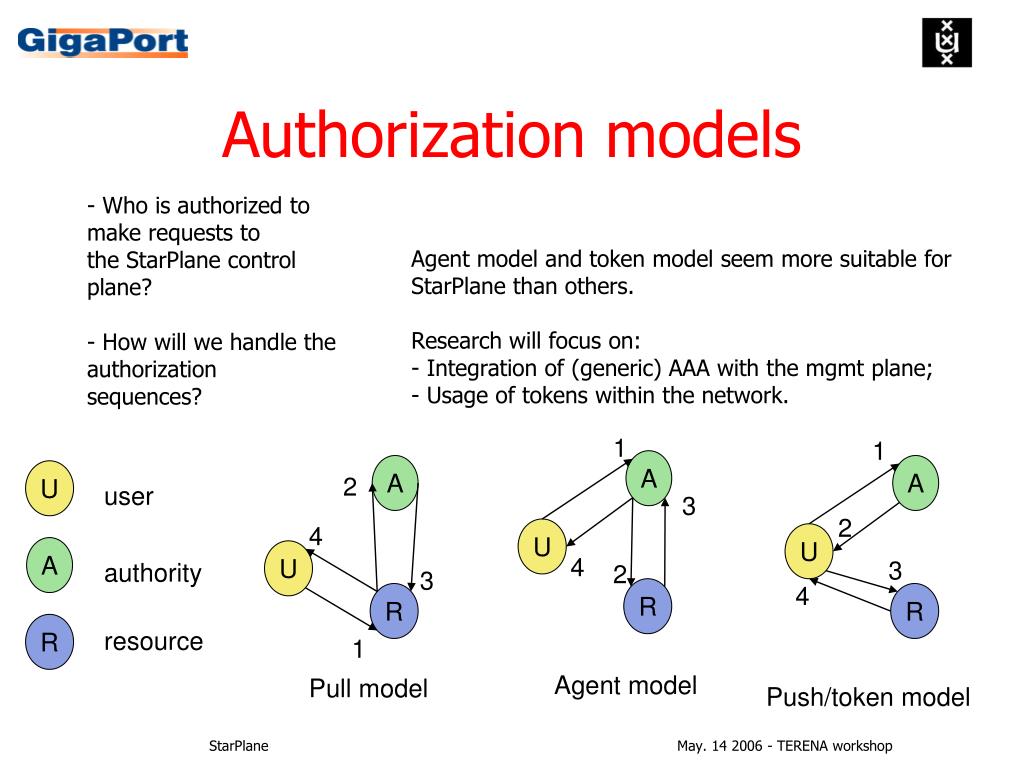 GigaPort

Authorization models

- Who is authorized to make requests to the StarPlane control plane?

- How will we handle the authorization sequences?

Agent model and token model seem more suitable for StarPlane than others.

Research will focus on:
- Integration of (generic) AAA with the mgmt plane;
- Usage of tokens within the network.

U user

A authority

R resource

2 A
4
U
3
R
1
Pull model

1
A
3
U
4
2
R
Agent model

1
A
2
U
3
4
R
Push/token model

StarPlane

May. 14 2006 - TERENA workshop